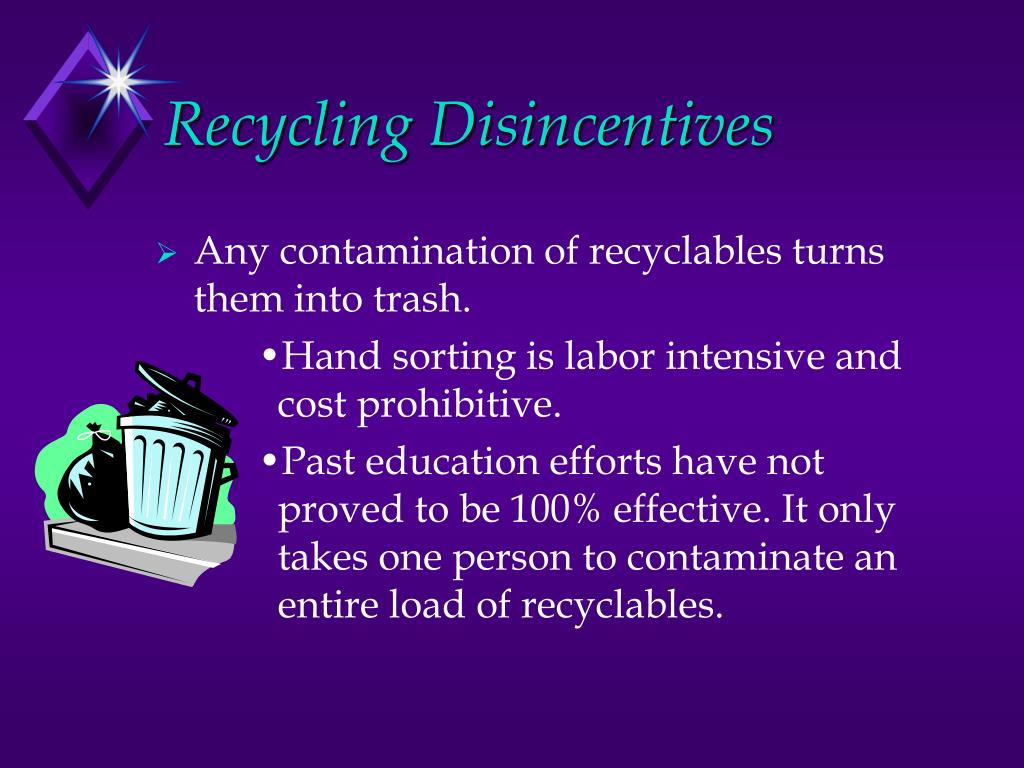 Recycling Disincentives

➢ Any contamination of recyclables turns them into trash.

•Hand sorting is labor intensive and cost prohibitive.

•Past education efforts have not proved to be 100% effective. It only takes one person to contaminate an entire load of recyclables.